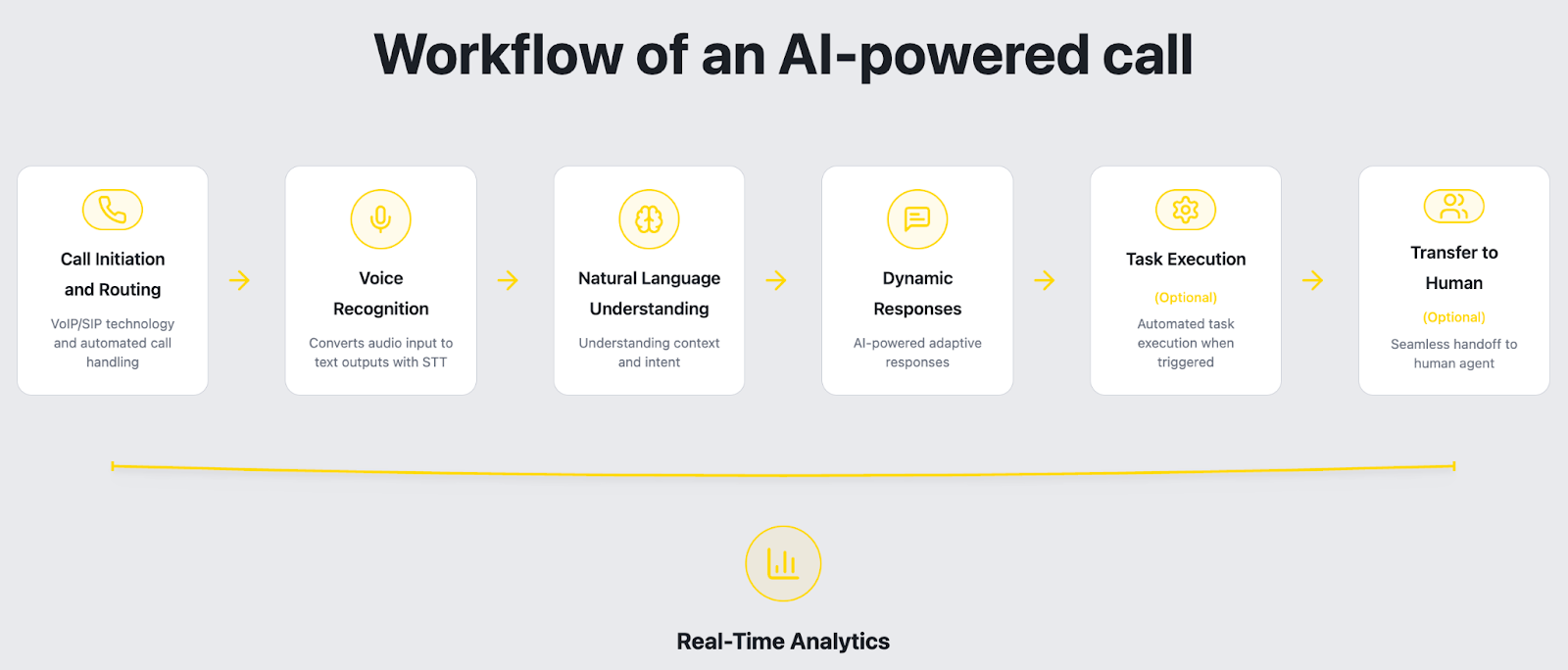 Workflow of an AI-powered call

Call Initiation and Routing

VoIP/SIP technology and automated call handling

Voice Recognition

Converts audio input to text outputs with STT

Natural Language Understanding

Understanding context and intent

Dynamic Responses

AI-powered adaptive responses

Task Execution

(Optional)

Automated task execution when triggered

Transfer to Human

(Optional)

Seamless handoff to human agent

Real-Time Analytics